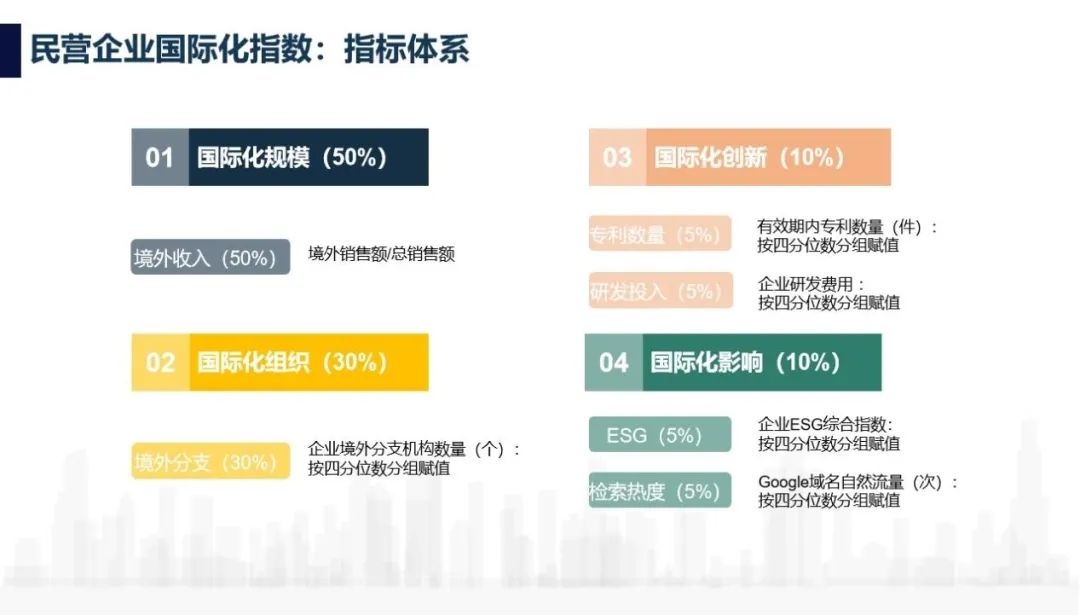 民营企业国际化指数：指标体系

01 国际化规模（50%）

境外收入（50%） 境外销售额/总销售额

02 国际化组织（30%）

境外分支（30%） 企业境外分支机构数量（个）：按四分位数分组赋值

03 国际化创新（10%）

专利数量（5%） 有效期内专利数量（件）：按四分位数分组赋值

研发投入（5%） 企业研发费用：按四分位数分组赋值

04 国际化影响（10%）

ESG（5%） 企业ESG综合指数：按四分位数分组赋值

检索热度（5%） Google域名自然流量（次）：按四分位数分组赋值